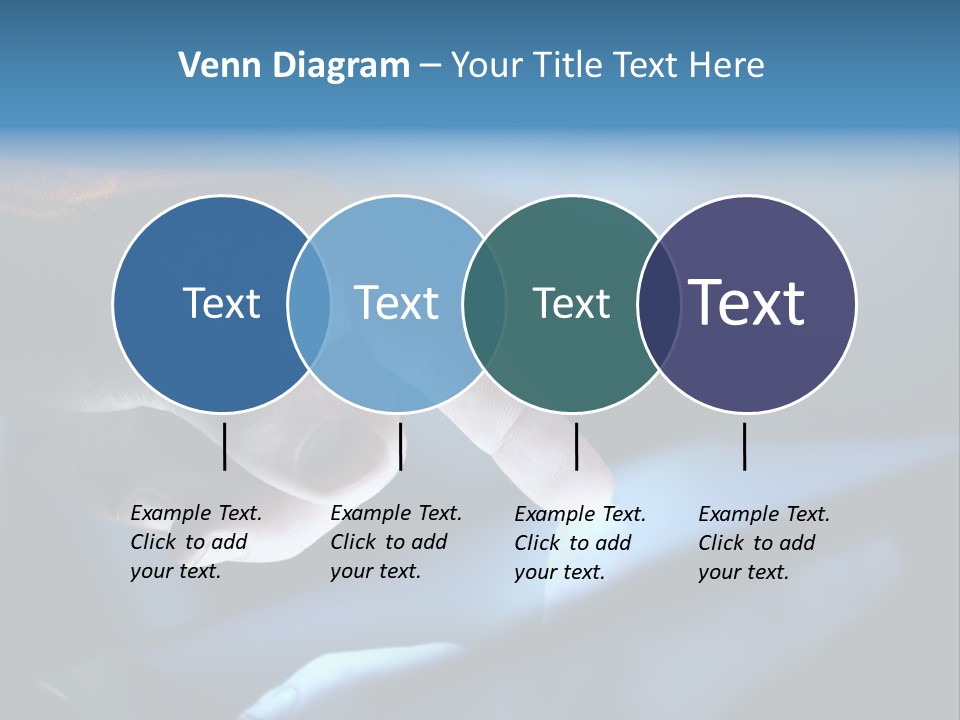 Venn Diagram – Your Title Text Here

Text

Text

Text

Text

Example Text. Click to add your text.

Example Text. Click to add your text.

Example Text. Click to add your text.

Example Text. Click to add your text.